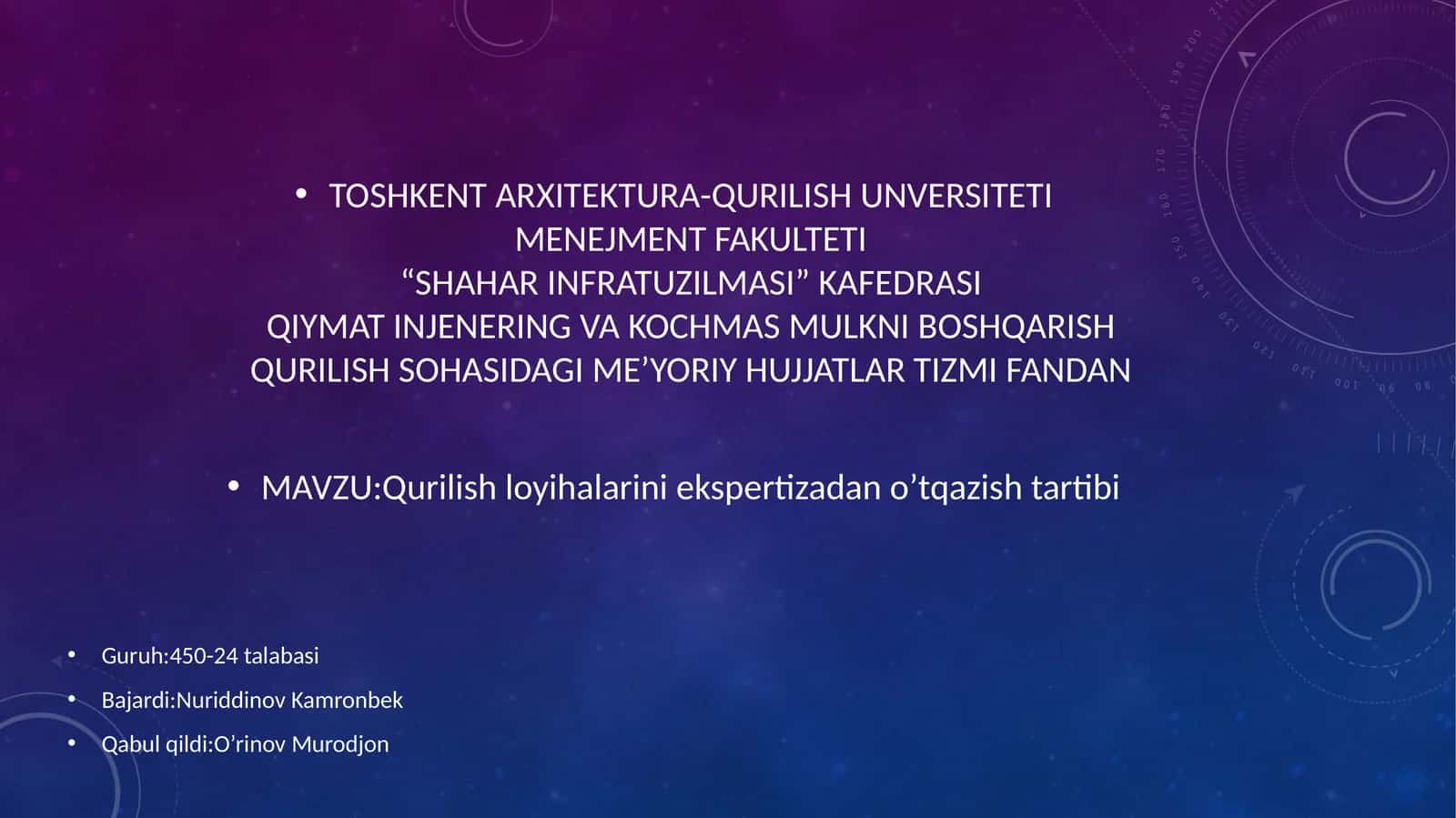 • TOSHKENT ARXITEKTURA-QURILISH UNVERSITETI
MENEJMENT FAKULTETI
“SHAHAR INFRATUZILMASI” KAFEDRASI
QIYMAT INJENERING VA KOCHMAS MULKNI BOSHQARISH
QURILISH SOHASIDAGI ME’YORIY HUJJATLAR TIZMI FANDAN

• MAVZU:Qurilish loyihalarini ekspertizadan o’tqazish tartibi

• Guruh:450-24 talabasi
• Bajardi:Nuriddinov Kamronbek
• Qabul qildi:O’rinov Murodjon